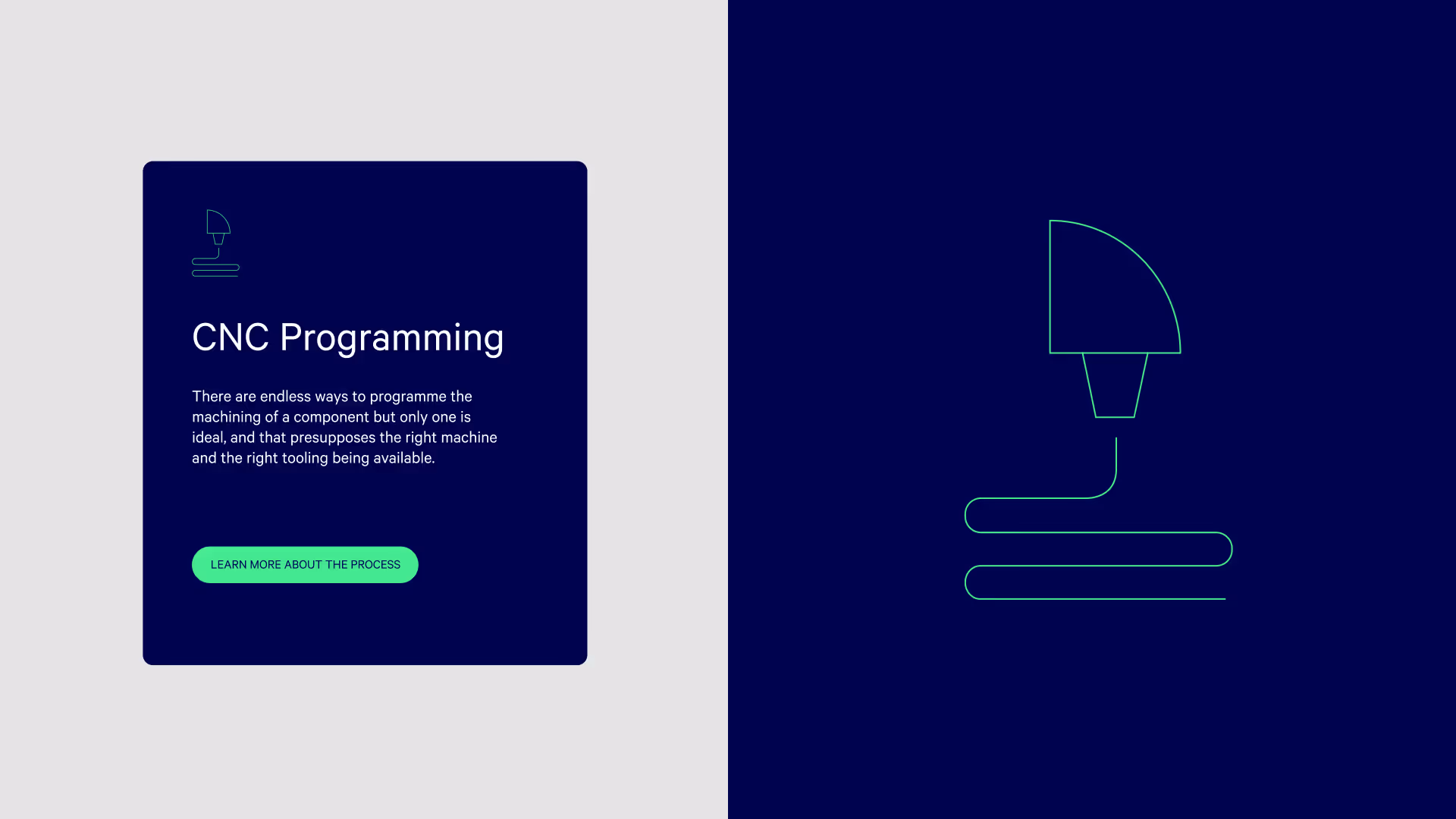 CNC Programming

There are endless ways to programme the machining of a component but only one is ideal, and that presupposes the right machine and the right tooling being available.

LEARN MORE ABOUT THE PROCESS